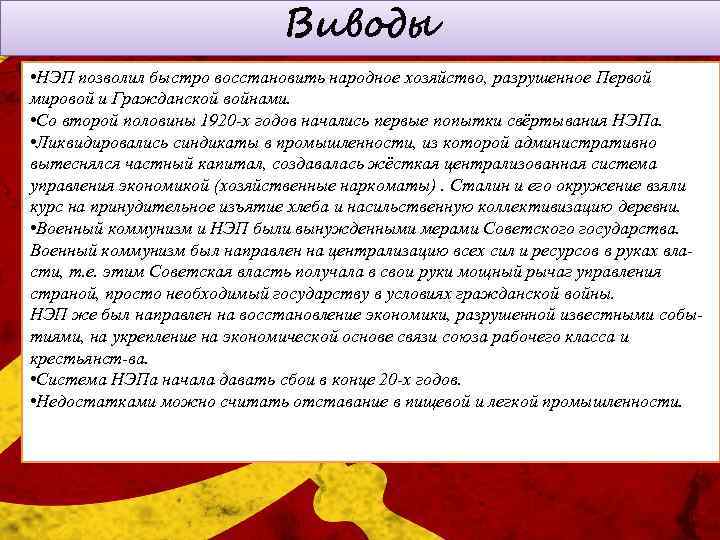 Виводы

•НЭП позволил быстро восстановить народное хозяйство, разрушенное Первой мировой и Гражданской войнами.
•Со второй половины 1920-х годов начались первые попытки свёртывания НЭПа.
•Ликвидировались синдикаты в промышленности, из которой административно вытеснялся частный капитал, создавалась жёсткая централизованная система управления экономикой (хозяйственные наркоматы) . Сталин и его окружение взяли курс на принудительное изъятие хлеба и насильственную коллективизацию деревни.
•Военный коммунизм и НЭП были вынужденными мерами Советского государства. Военный коммунизм был направлен на централизацию всех сил и ресурсов в руках власти, т.е. этим Советская власть получала в свои руки мощный рычаг управления страной, просто необходимый государству в условиях гражданской войны.
НЭП же был направлен на восстановление экономики, разрушенной известными событиями, на укрепление на экономической основе связи союза рабочего класса и крестьянст-ва.
•Система НЭПа начала давать сбои в конце 20-х годов.
•Недостатками можно считать отставание в пищевой и легкой промышленности.